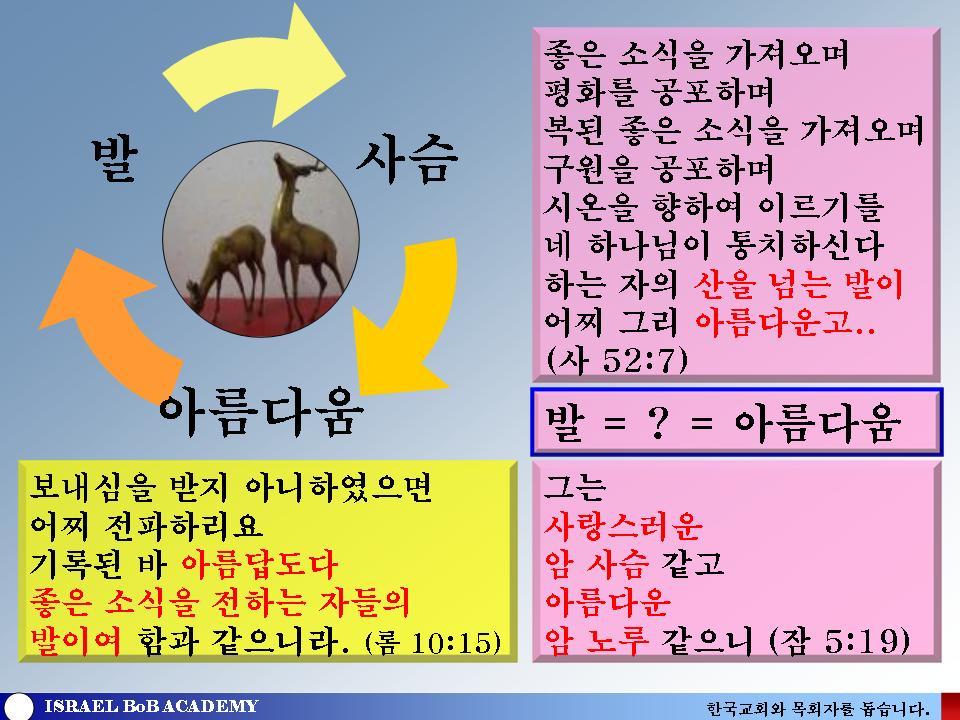 발

사슴

아름다움

좋은 소식을 가져오며
평화를 공포하며
복된 좋은 소식을 가져오며
구원을 공포하며
시온을 향하여 이르기를
네 하나님이 통치하신다
하는 자의 산을 넘는 발이
어찌 그리 아름다운고..
(사 52:7)

발 = ? = 아름다움

보내심을 받지 아니하였으면
어찌 전파하리요
기록된 바 아름답도다
좋은 소식을 전하는 자들의
발이여 함과 같으니라. (롬 10:15)

그는
사랑스러운
암 사슴 같고
아름다운
암 노루 같으니 (잠 5:19)

ISRAEL BoB ACADEMY

한국교회와 목회자를 돕습니다.